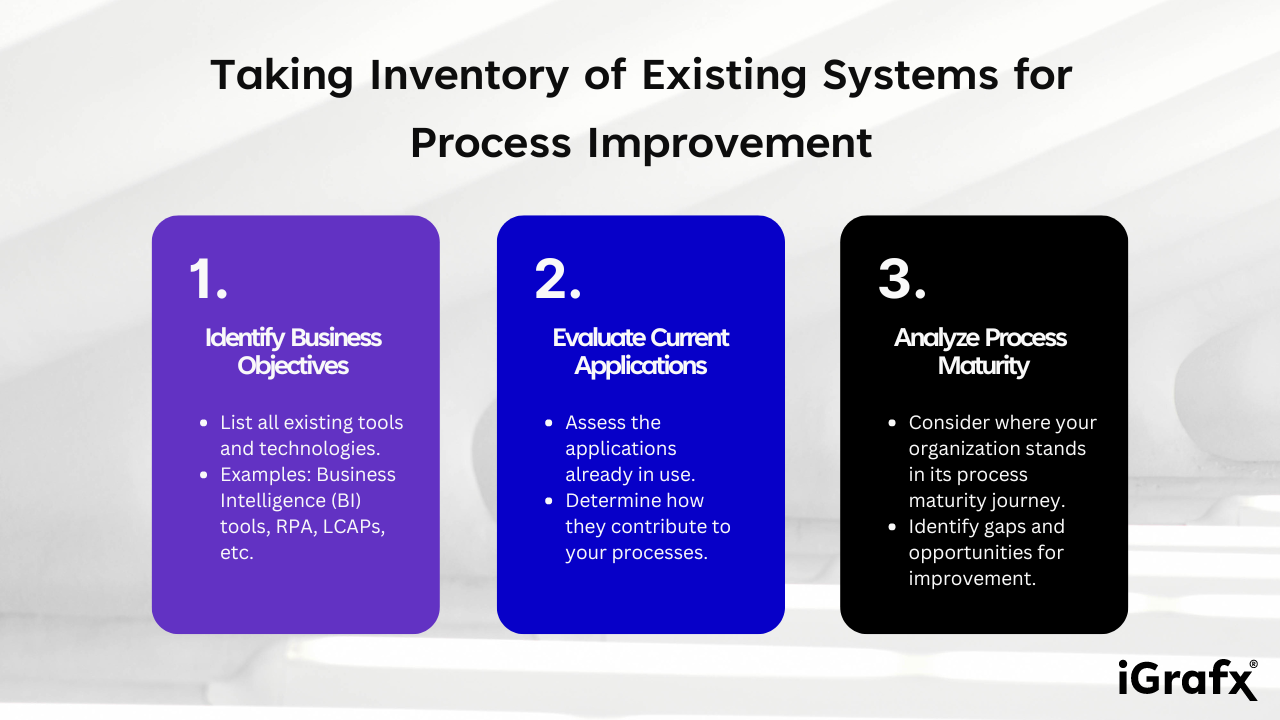 Taking Inventory of Existing Systems for Process Improvement

1.

Identify Business Objectives

- List all existing tools and technologies.
- Examples: Business Intelligence (BI) tools, RPA, LCAPs, etc.

2.

Evaluate Current Applications

- Assess the applications already in use.
- Determine how they contribute to your processes.

3.

Analyze Process Maturity

- Consider where your organization stands in its process maturity journey.
- Identify gaps and opportunities for improvement.

iGrafx®